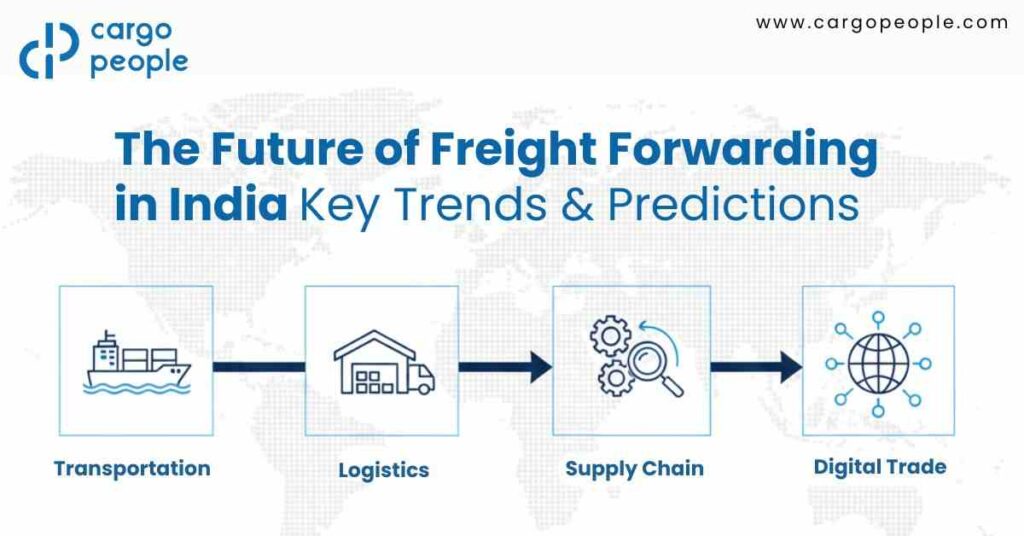 cargo people

www.cargopeople.com

The Future of Freight Forwarding in India Key Trends & Predictions

Transportation

Logistics

Supply Chain

Digital Trade